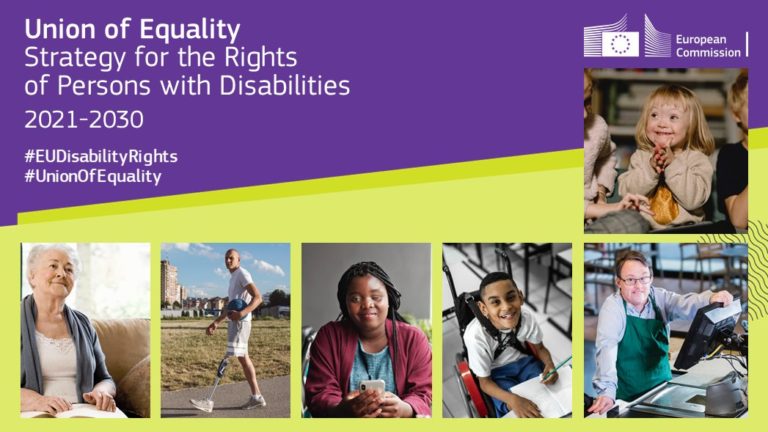 Union of Equality
Strategy for the Rights of Persons with Disabilities
2021-2030

#EUDisabilityRights
#UnionOfEquality

European Commission